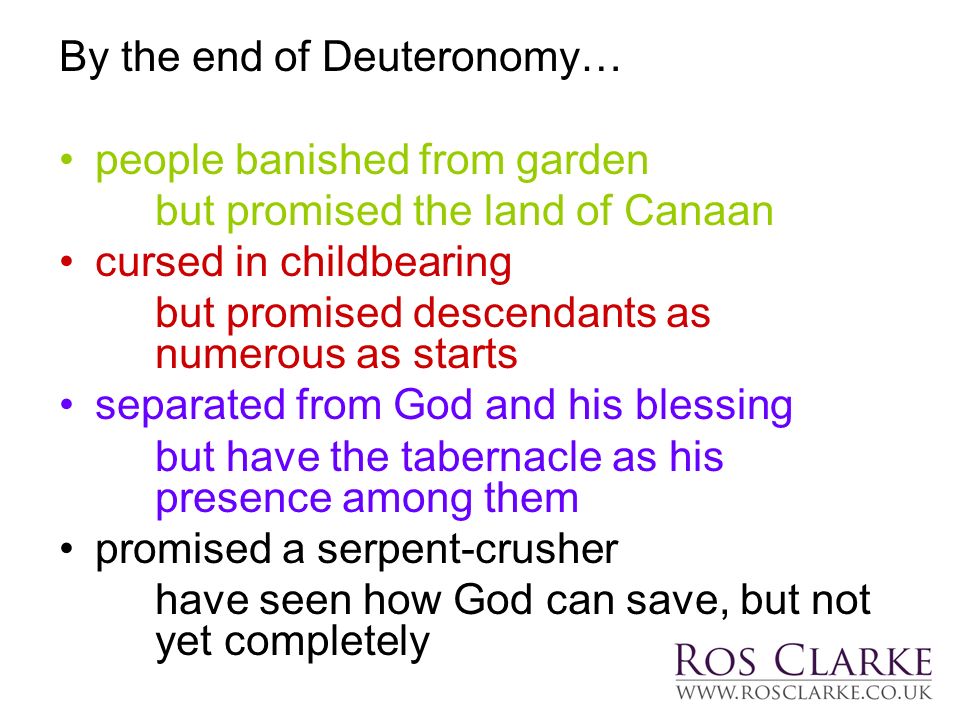 By the end of Deuteronomy…

• people banished from garden
but promised the land of Canaan
• cursed in childbearing
but promised descendants as numerous as starts
• separated from God and his blessing
but have the tabernacle as his presence among them
• promised a serpent-crusher
have seen how God can save, but not yet completely

ROS CLARKE
WWW.ROSCLARKE.CO.UK